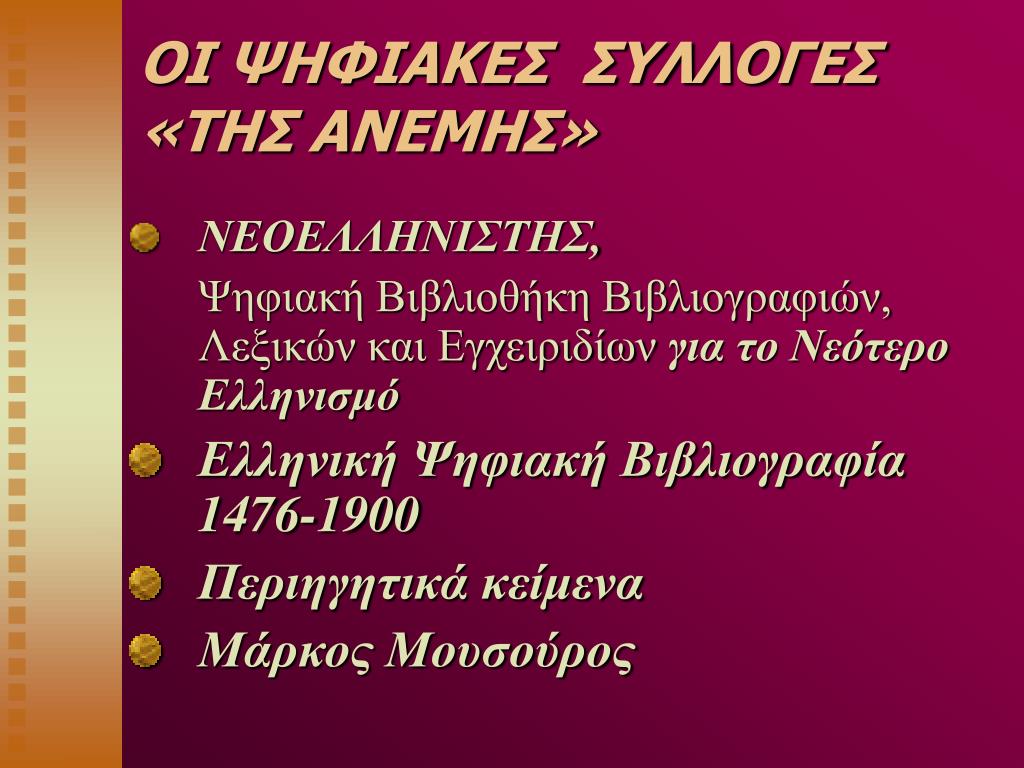 ΟΙ ΨΗΦΙΑΚΕΣ ΣΥΛΛΟΓΕΣ «ΤΗΣ ΑΝΕΜΗΣ»

ΝΕΟΕΛΛΗΝΙΣΤΗΣ,

Ψηφιακή Βιβλιοθήκη Βιβλιογραφιών, Λεξικών και Εγχειριδίων για το Νεότερο Ελληνισμό

Ελληνική Ψηφιακή Βιβλιογραφία 1476-1900

Περιηγητικά κείμενα

Μάρκος Μουσούρος